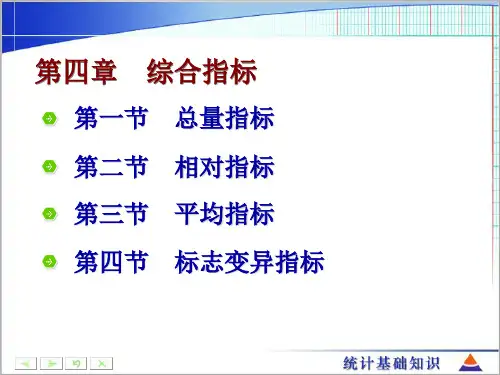 第四章　综合指标

第一节　总量指标

第二节　相对指标

第三节　平均指标

第四节　标志变异指标

统计基础知识